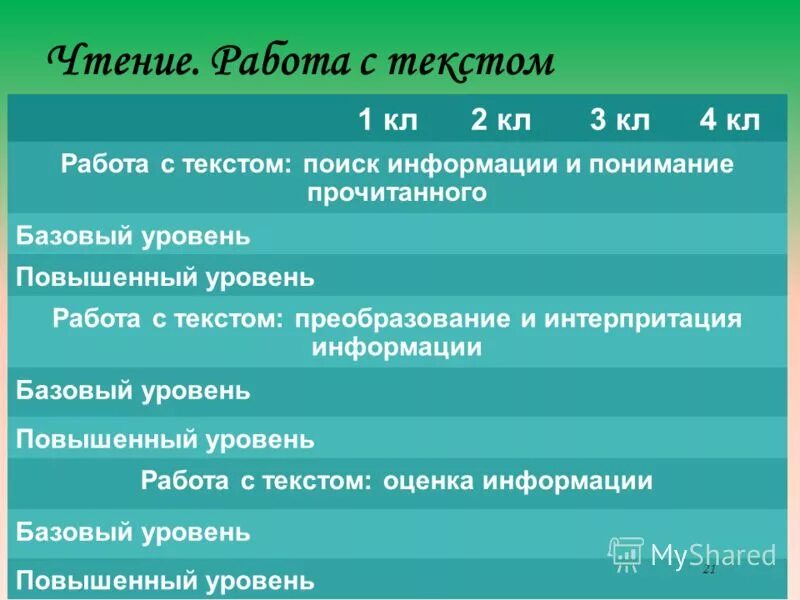 Чтение. Работа с текстом

| | 1 кл | 2 кл | 3 кл | 4 кл |
|---|---|---|---|---|
| Работа с текстом: поиск информации и понимание прочитанного | | | | |
| Базовый уровень | | | | |
| Повышенный уровень | | | | |
| Работа с текстом: преобразование и интерпритация информации | | | | |
| Базовый уровень | | | | |
| Повышенный уровень | | | | |
| Работа с текстом: оценка информации | | | | |
| Базовый уровень | | | | |
| Повышенный уровень | | | | |

MyShared

21